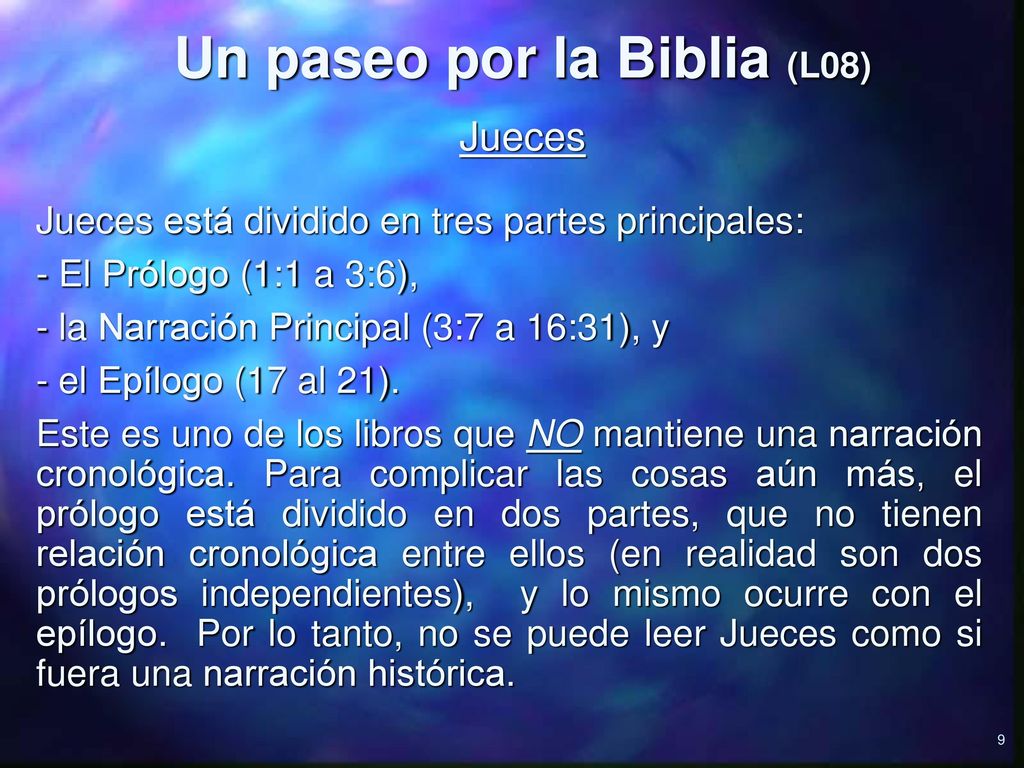 Un paseo por la Biblia (L08)

Jueces

Jueces está dividido en tres partes principales:

- El Prólogo (1:1 a 3:6),

- la Narración Principal (3:7 a 16:31), y

- el Epílogo (17 al 21).

Este es uno de los libros que NO mantiene una narración cronológica. Para complicar las cosas aún más, el prólogo está dividido en dos partes, que no tienen relación cronológica entre ellos (en realidad son dos prólogos independientes), y lo mismo ocurre con el epílogo. Por lo tanto, no se puede leer Jueces como si fuera una narración histórica.

9